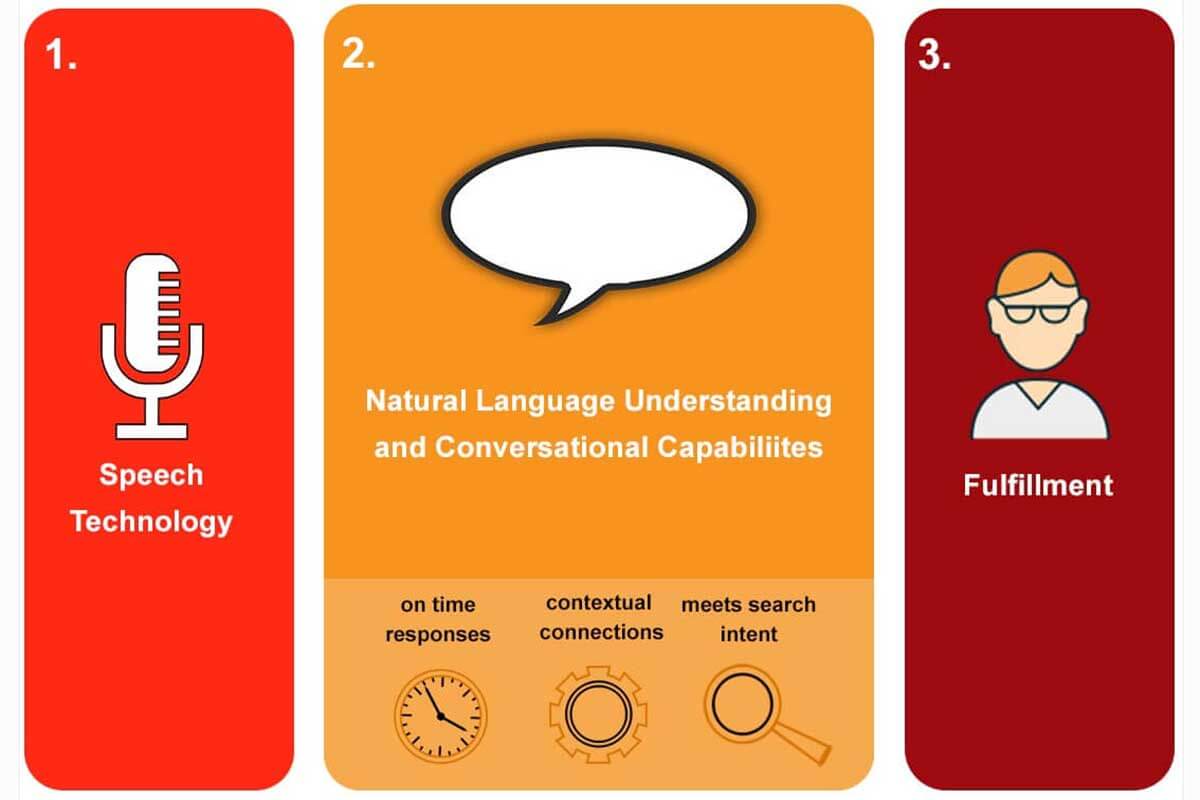 1.

Speech Technology

2.

Natural Language Understanding and Conversational Capabiliites

on time responses

contextual connections

meets search intent

3.

Fulfillment